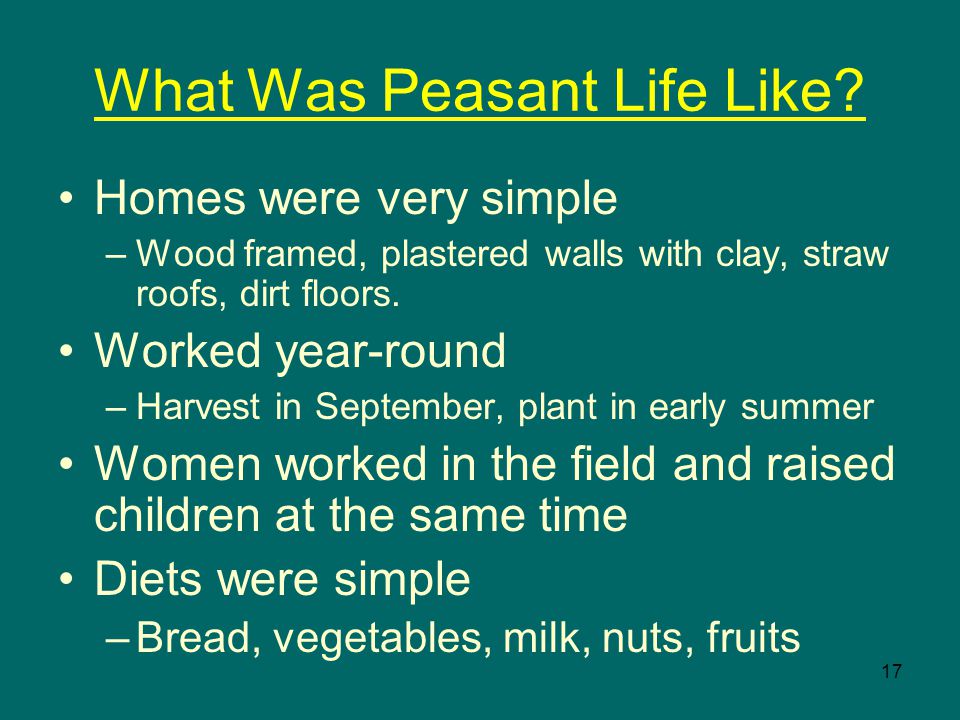 What Was Peasant Life Like?

• Homes were very simple
– Wood framed, plastered walls with clay, straw roofs, dirt floors.
• Worked year-round
– Harvest in September, plant in early summer
• Women worked in the field and raised children at the same time
• Diets were simple
– Bread, vegetables, milk, nuts, fruits

17